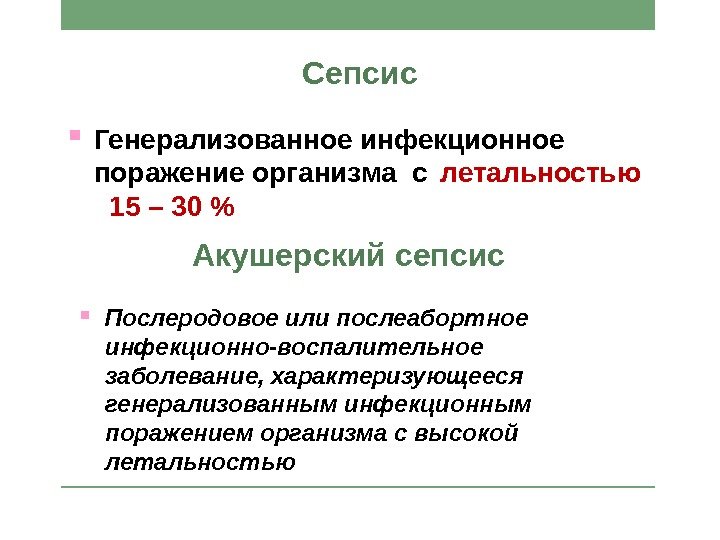 Сепсис

Генерализованное инфекционное поражение организма с летальностью 15 – 30 %

Акушерский сепсис

Послеродовое или послеабортное инфекционно-воспалительное заболевание, характеризующееся генерализованным инфекционным поражением организма с высокой летальностью